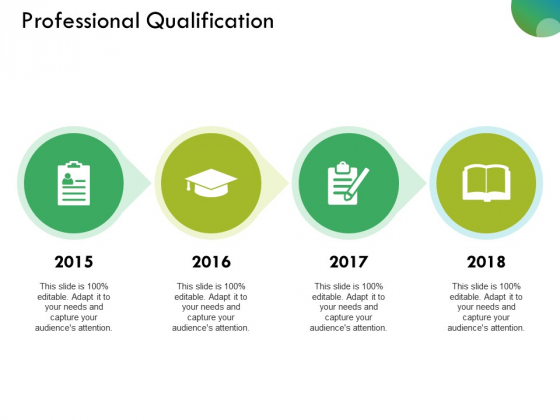 Professional Qualification

2015

This slide is 100% editable. Adapt it to your needs and capture your audience's attention.

2016

This slide is 100% editable. Adapt it to your needs and capture your audience's attention.

2017

This slide is 100% editable. Adapt it to your needs and capture your audience's attention.

2018

This slide is 100% editable. Adapt it to your needs and capture your audience's attention.